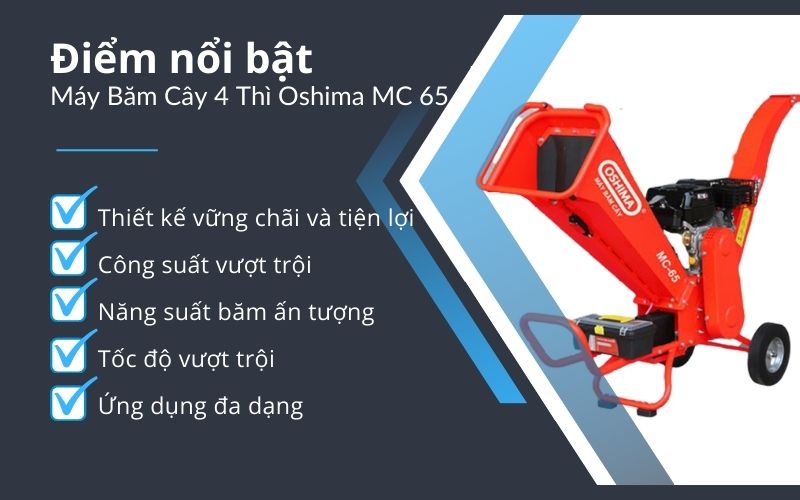 Điểm nổi bật
Máy Băm Cây 4 Thì Oshima MC 65

Thiết kế vững chãi và tiện lợi
Công suất vượt trội
Năng suất băm ấn tượng
Tốc độ vượt trội
Ứng dụng đa dạng

OSHIMA
MÁY BĂM CÂY
MC-65